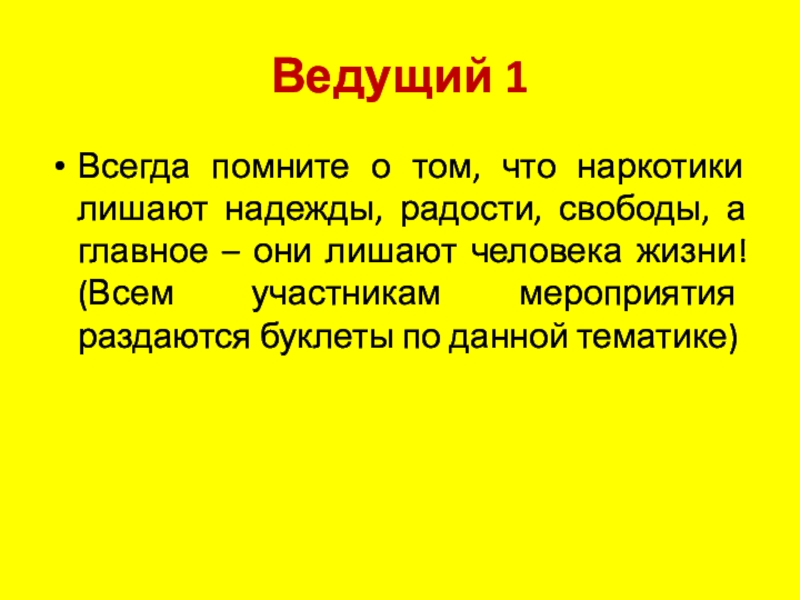 Ведущий 1

• Всегда помните о том, что наркотики лишают надежды, радости, свободы, а главное – они лишают человека жизни! (Всем участникам мероприятия раздаются буклеты по данной тематике)